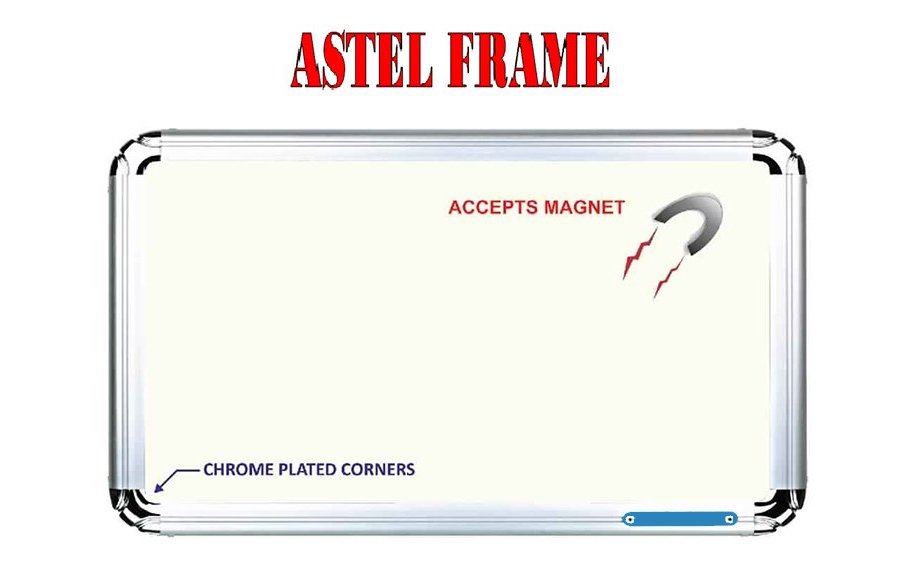 ASTEL FRAME

ACCEPTS MAGNET

CHROME PLATED CORNERS